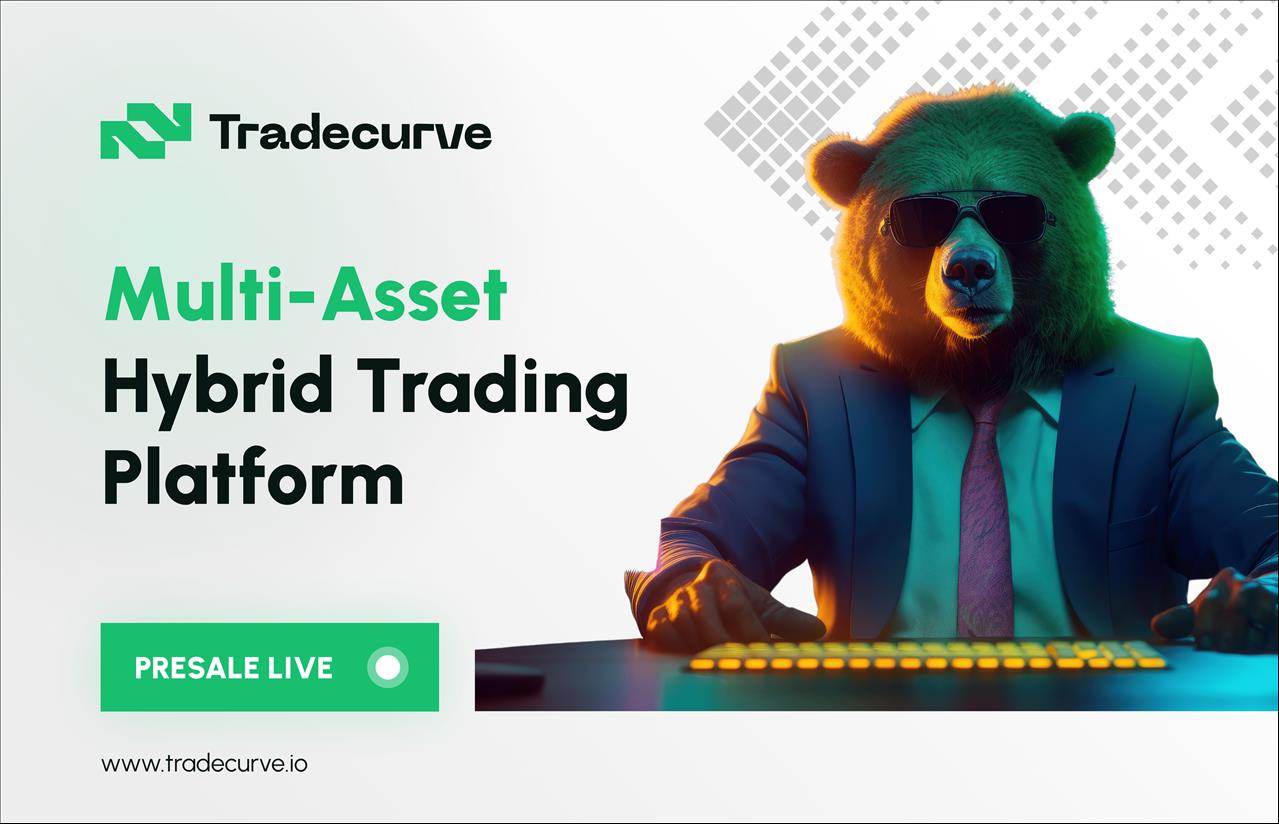 Tradecurve

Multi-Asset Hybrid Trading Platform

PRESALE LIVE

www.tradecurve.io